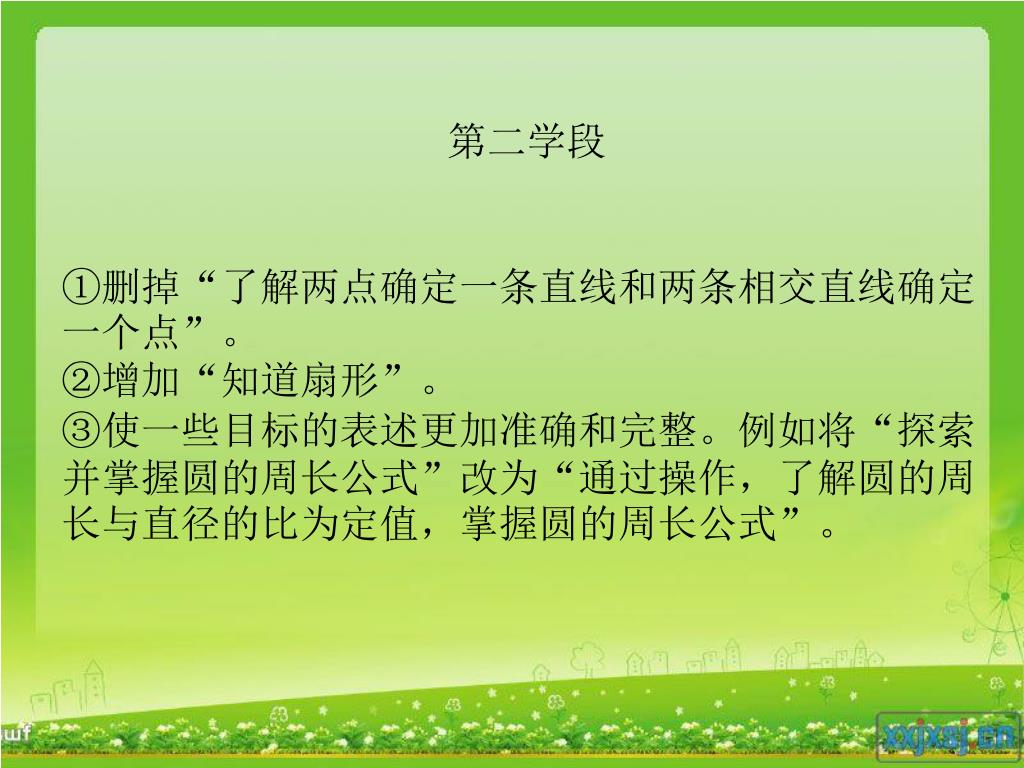 第二学段

①删掉“了解两点确定一条直线和两条相交直线确定一个点”。
②增加“知道扇形”。
③使一些目标的表述更加准确和完整。例如将“探索并掌握圆的周长公式”改为“通过操作，了解圆的周长与直径的比为定值，掌握圆的周长公式”。

xxjxsj.cn